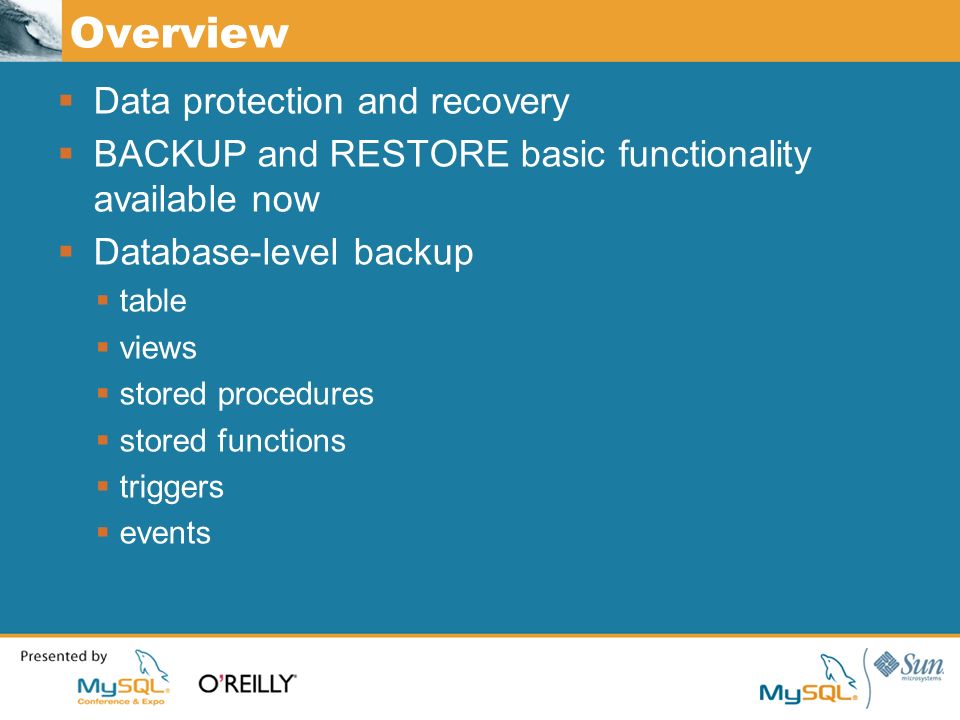 Overview

- Data protection and recovery
- BACKUP and RESTORE basic functionality available now
- Database-level backup
  - table
  - views
  - stored procedures
  - stored functions
  - triggers
  - events

Presented by MySQL Conference & Expo O'REILLY

MySQL Sun microsystems